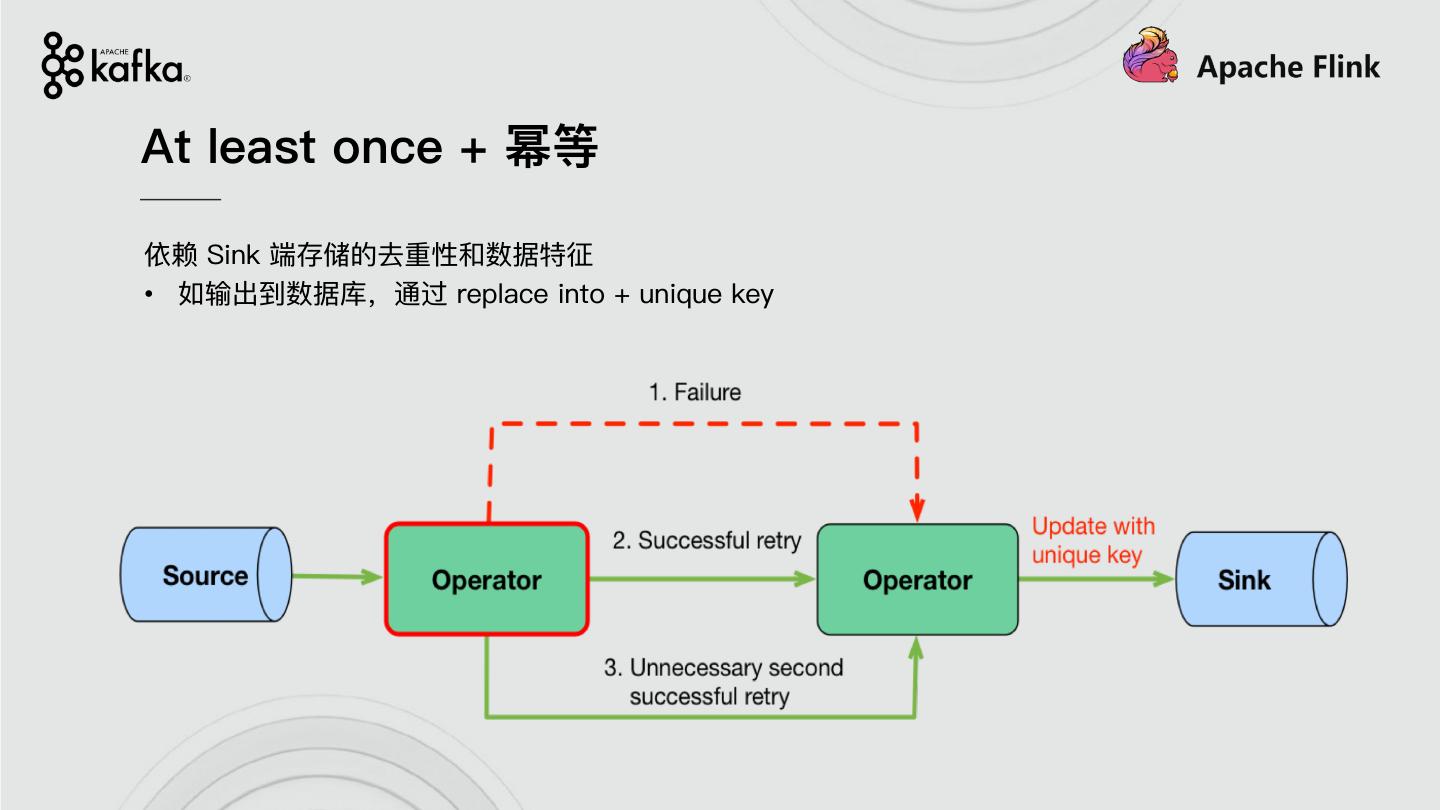 APACHE kafka

Apache Flink

At least once + 幂等

依赖 Sink 端存储的去重性和数据特征
• 如输出到数据库，通过 replace into + unique key

1. Failure

Source

Operator

2. Successful retry

Operator

Update with unique key

Sink

3. Unnecessary second successful retry